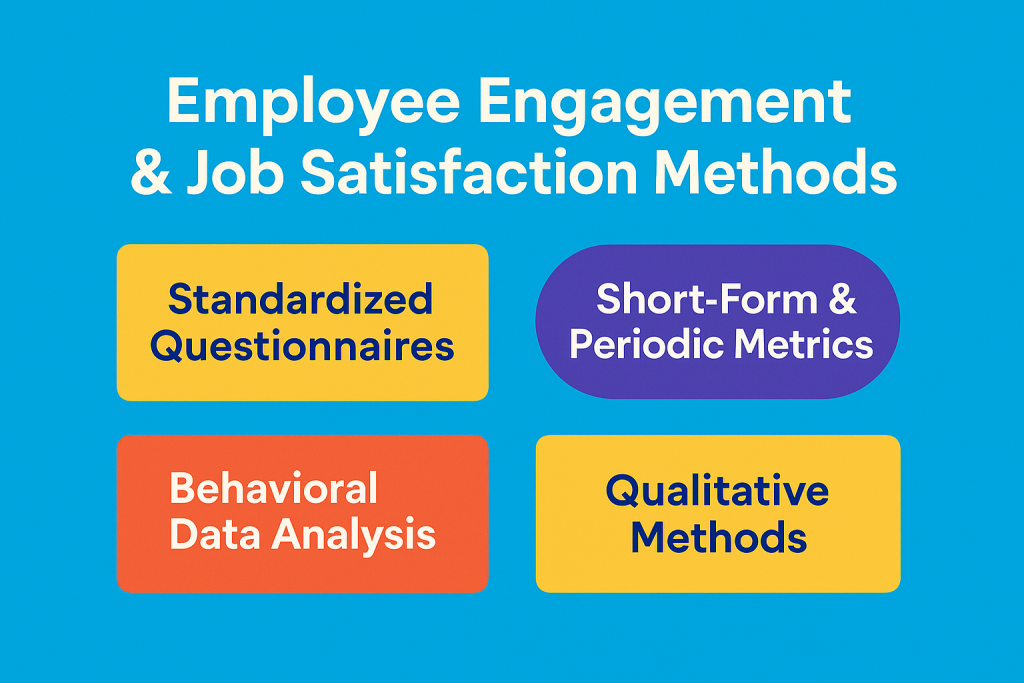 Employee Engagement & Job Satisfaction Methods

Standardized Questionnaires

Short-Form & Periodic Metrics

Behavioral Data Analysis

Qualitative Methods